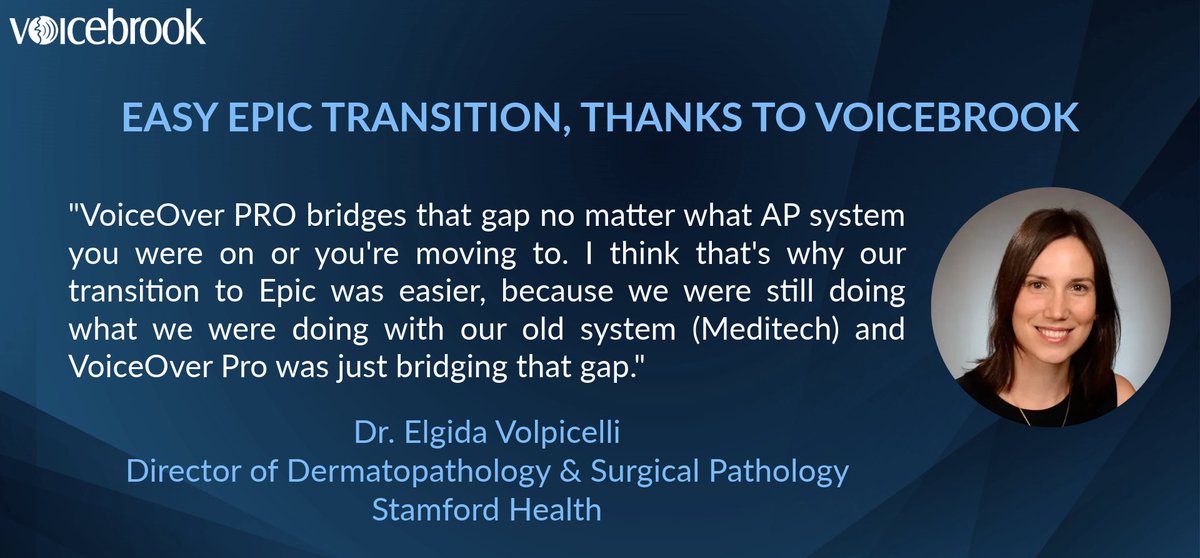 voicebrook

EASY EPIC TRANSITION, THANKS TO VOICEBROOK

"VoiceOver PRO bridges that gap no matter what AP system you were on or you're moving to. I think that's why our transition to Epic was easier, because we were still doing what we were doing with our old system (Meditech) and VoiceOver Pro was just bridging that gap."

Dr. Elgida Volpicelli
Director of Dermatopathology & Surgical Pathology
Stamford Health